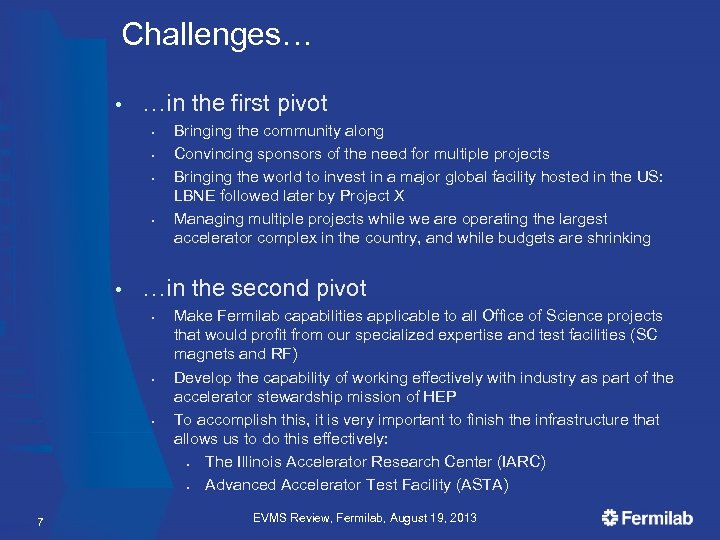 Challenges…

• …in the first pivot
  • Bringing the community along
  • Convincing sponsors of the need for multiple projects
  • Bringing the world to invest in a major global facility hosted in the US: LBNE followed later by Project X
  • Managing multiple projects while we are operating the largest accelerator complex in the country, and while budgets are shrinking

• …in the second pivot
  • Make Fermilab capabilities applicable to all Office of Science projects that would profit from our specialized expertise and test facilities (SC magnets and RF)
  • Develop the capability of working effectively with industry as part of the accelerator stewardship mission of HEP
  • To accomplish this, it is very important to finish the infrastructure that allows us to do this effectively:
    • The Illinois Accelerator Research Center (IARC)
    • Advanced Accelerator Test Facility (ASTA)

7

EVMS Review, Fermilab, August 19, 2013

Fermilab